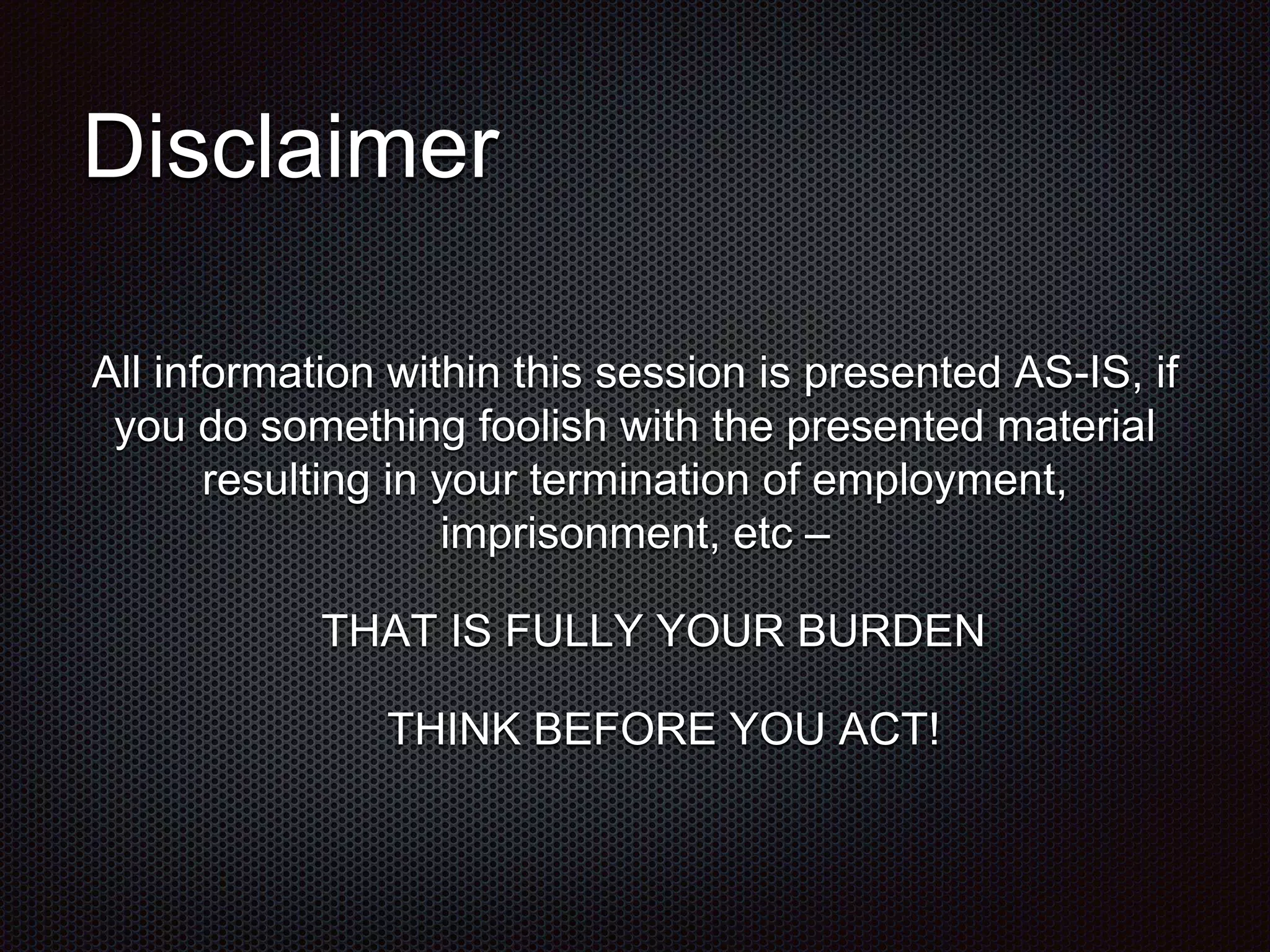 Disclaimer

All information within this session is presented AS-IS, if you do something foolish with the presented material resulting in your termination of employment, imprisonment, etc –

THAT IS FULLY YOUR BURDEN

THINK BEFORE YOU ACT!